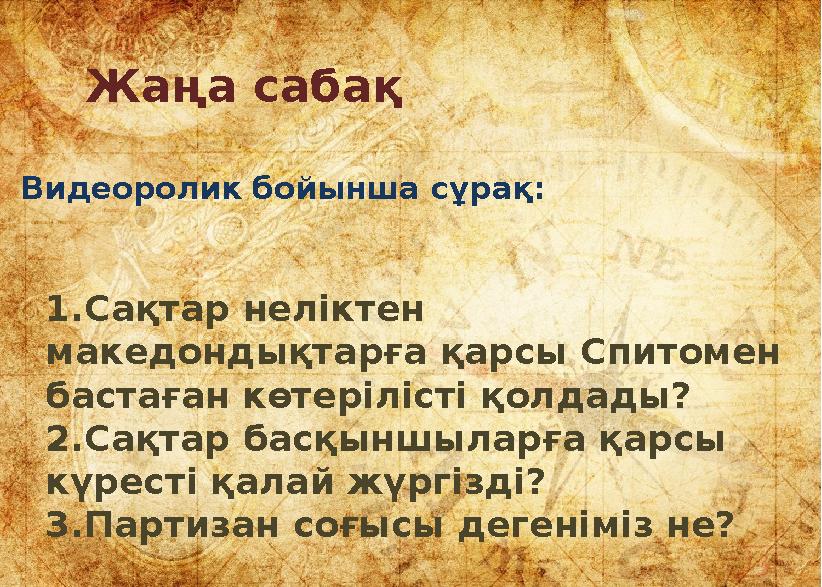 Жаңа сабақ

Видеоролик бойынша сұрақ:

1.Сақтар неліктен македондықтарға қарсы Спитомен бастаған көтерілісті қолдады?
2.Сақтар басқыншыларға қарсы күресті қалай жүргізді?
3.Партизан соғысы дегеніміз не?